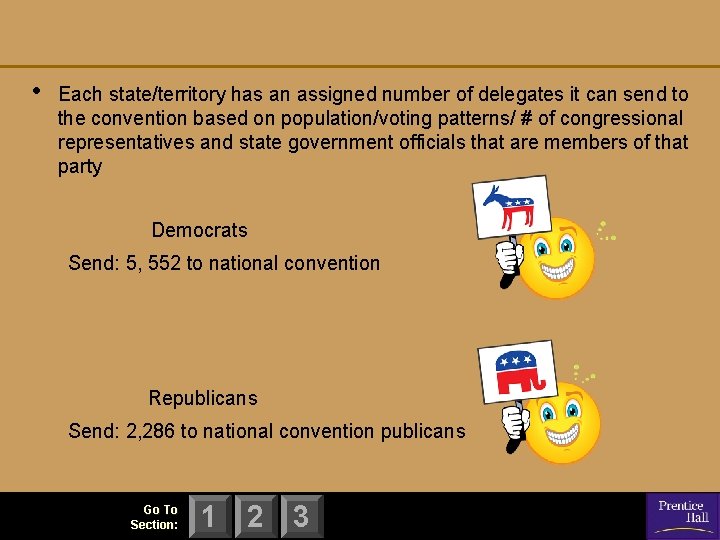 • Each state/territory has an assigned number of delegates it can send to the convention based on population/voting patterns/ # of congressional representatives and state government officials that are members of that party

Democrats

Send: 5, 552 to national convention

Republicans

Send: 2,286 to national convention publicans

Go To Section: 1 2 3

Prentice Hall